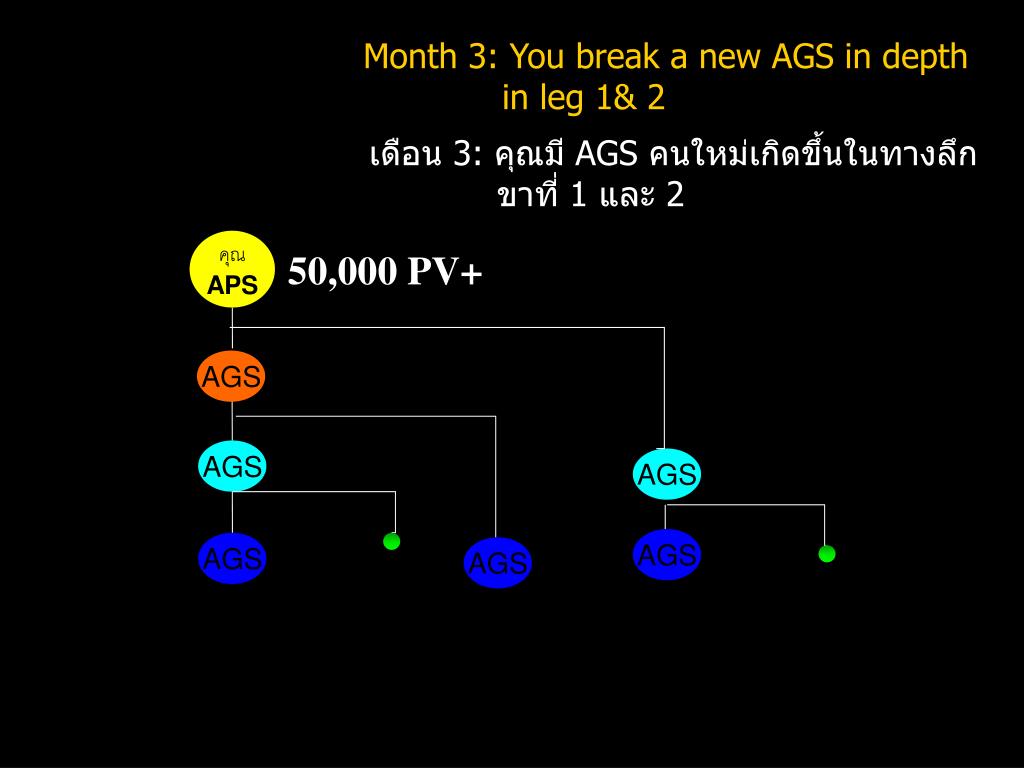 Month 3: You break a new AGS in depth in leg 1& 2

เดือน 3: คุณมี AGS คนใหม่เกิดขึ้นในทางลึก ขาที่ 1 และ 2

คุณ
APS

50,000 PV+

AGS

AGS

AGS

AGS

AGS

AGS